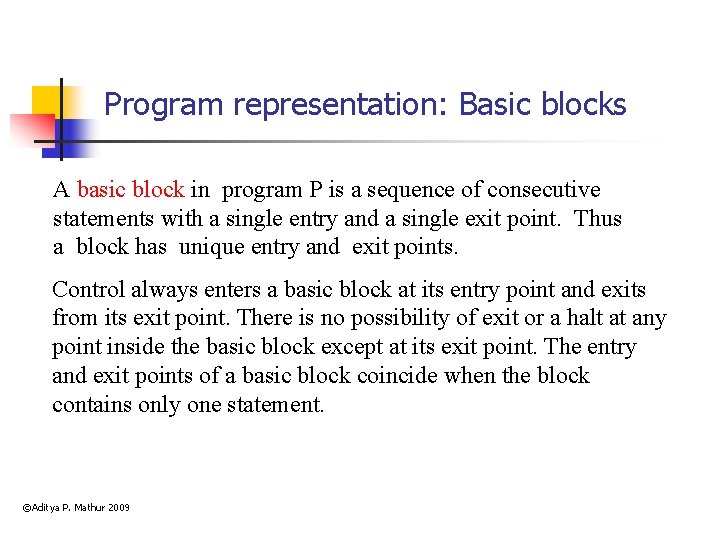 Program representation: Basic blocks

A basic block in program P is a sequence of consecutive statements with a single entry and a single exit point. Thus a block has unique entry and exit points.

Control always enters a basic block at its entry point and exits from its exit point. There is no possibility of exit or a halt at any point inside the basic block except at its exit point. The entry and exit points of a basic block coincide when the block contains only one statement.

©Aditya P. Mathur 2009